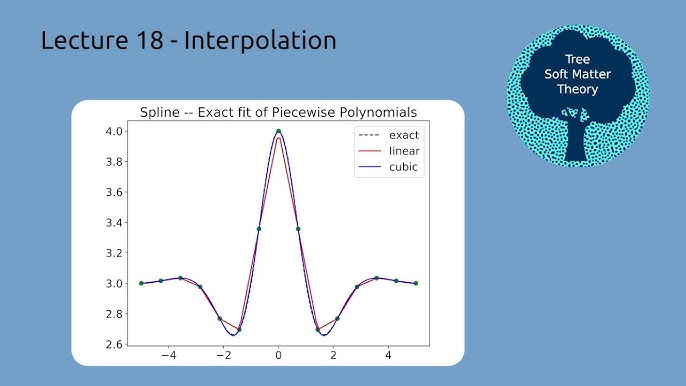 Lecture 18 - Interpolation

Tree
Soft Matter
Theory

Spline -- Exact fit of Piecewise Polynomials

exact
linear
cubic

4.0
3.8
3.6
3.4
3.2
3.0
2.8
2.6

−4
−2
0
2
4